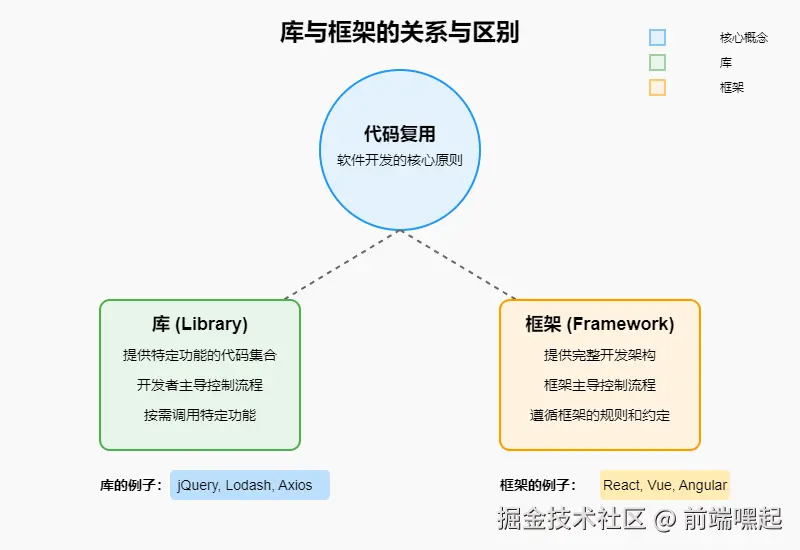 库与框架的关系与区别

核心概念
库
框架

代码复用
软件开发的核心原则

库 (Library)
提供特定功能的代码集合
开发者主导控制流程
按需调用特定功能

框架 (Framework)
提供完整开发架构
框架主导控制流程
遵循框架的规则和约定

库的例子： jQuery, Lodash, Axios

框架的例子： React, Vue, Angular

掘金技术社区 @ 前端嘿起